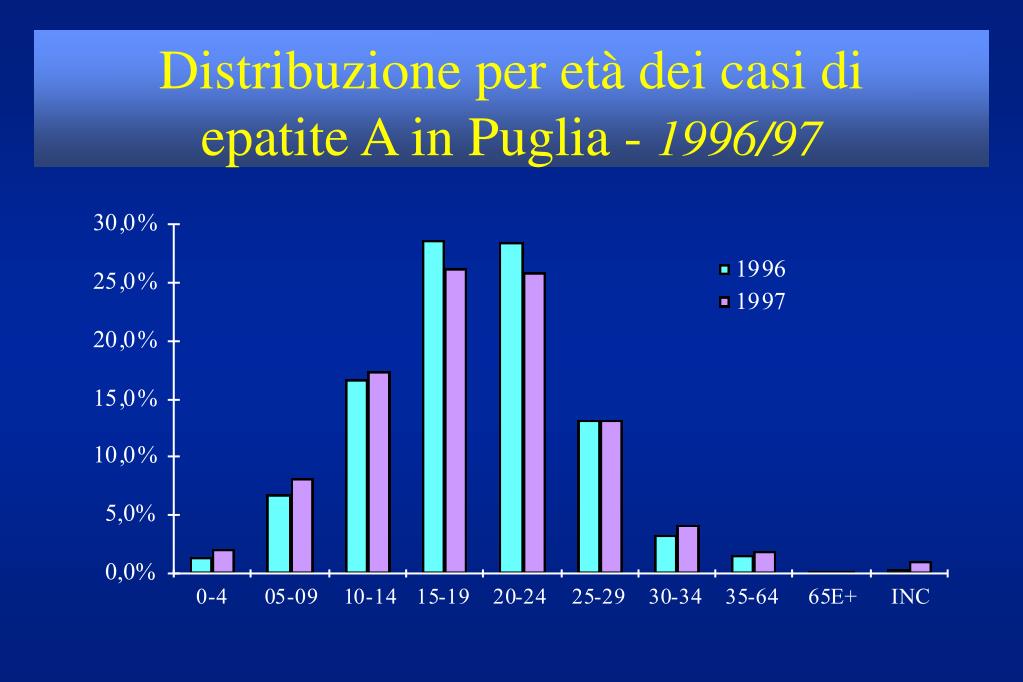 Distribuzione per età dei casi di epatite A in Puglia - 1996/97

30,0%
25,0%
20,0%
15,0%
10,0%
5,0%
0,0%

1996
1997

0-4
05-09
10-14
15-19
20-24
25-29
30-34
35-64
65E+
INC